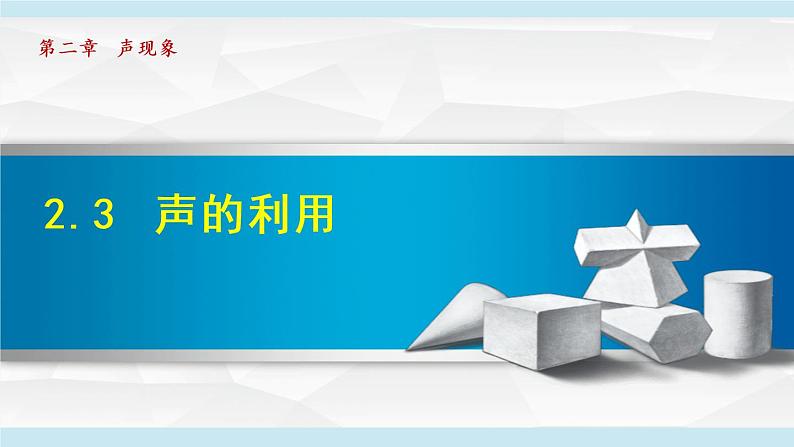 第二章　声现象

2.3　声的利用